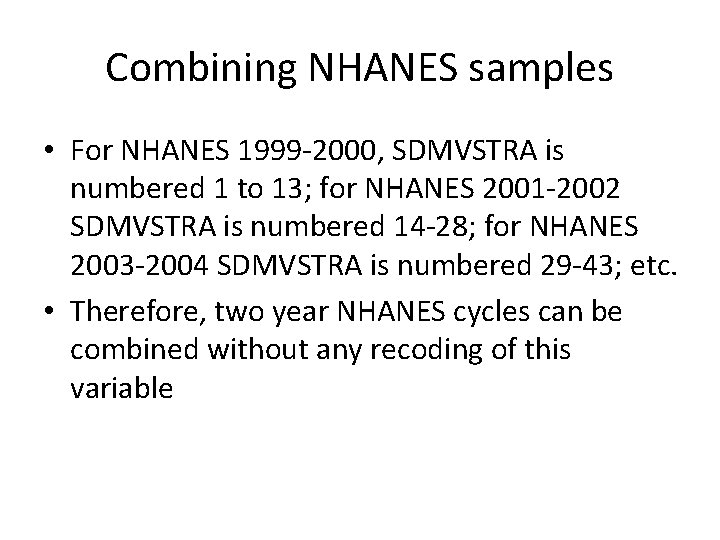 Combining NHANES samples

• For NHANES 1999-2000, SDMVSTRA is numbered 1 to 13; for NHANES 2001-2002 SDMVSTRA is numbered 14-28; for NHANES 2003-2004 SDMVSTRA is numbered 29-43; etc.

• Therefore, two year NHANES cycles can be combined without any recoding of this variable